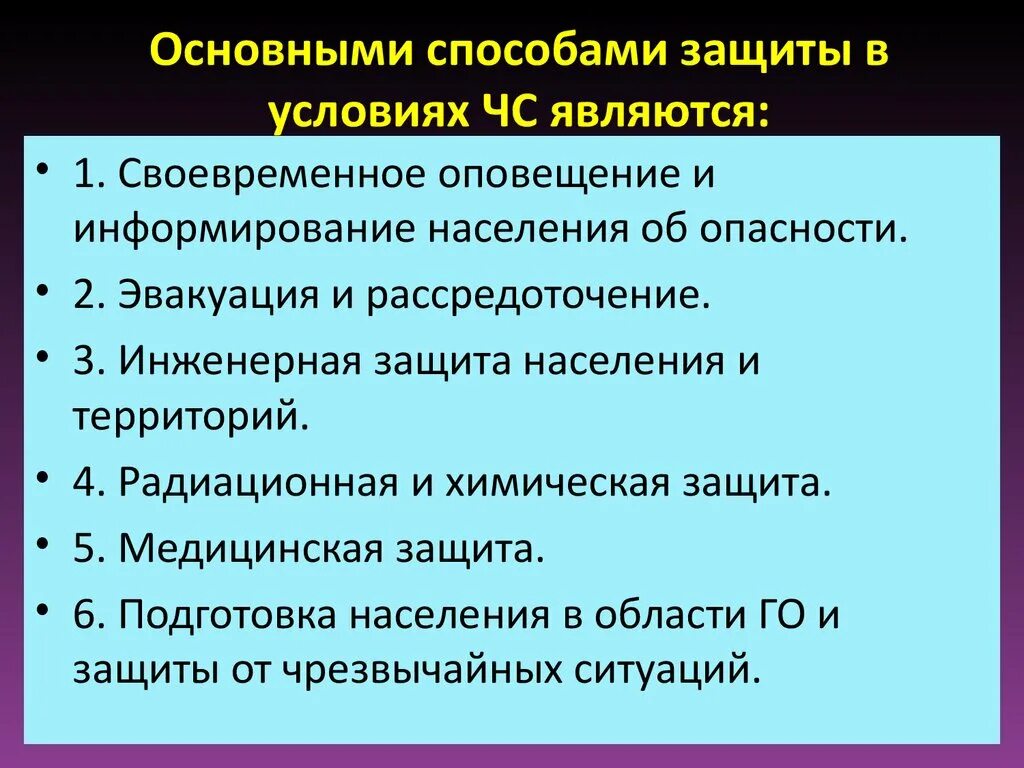 Основными способами защиты в условиях ЧС являются:

• 1. Своевременное оповещение и информирование населения об опасности.
• 2. Эвакуация и рассредоточение.
• 3. Инженерная защита населения и территорий.
• 4. Радиационная и химическая защита.
• 5. Медицинская защита.
• 6. Подготовка населения в области ГО и защиты от чрезвычайных ситуаций.